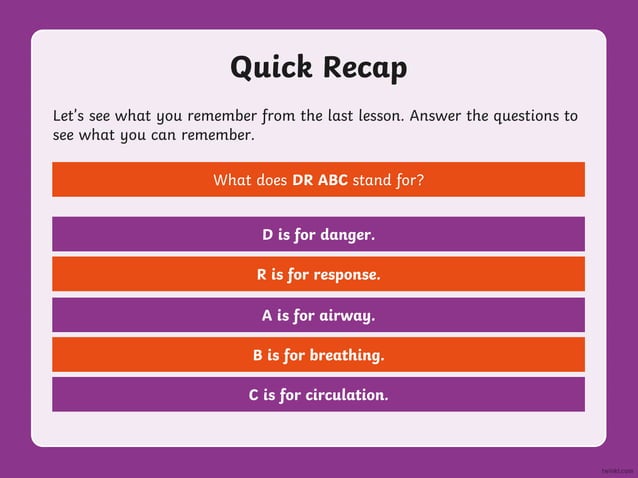 Quick Recap

Let's see what you remember from the last lesson. Answer the questions to see what you can remember.

What does DR ABC stand for?

D is for danger.

R is for response.

A is for airway.

B is for breathing.

C is for circulation.

twinkl.com